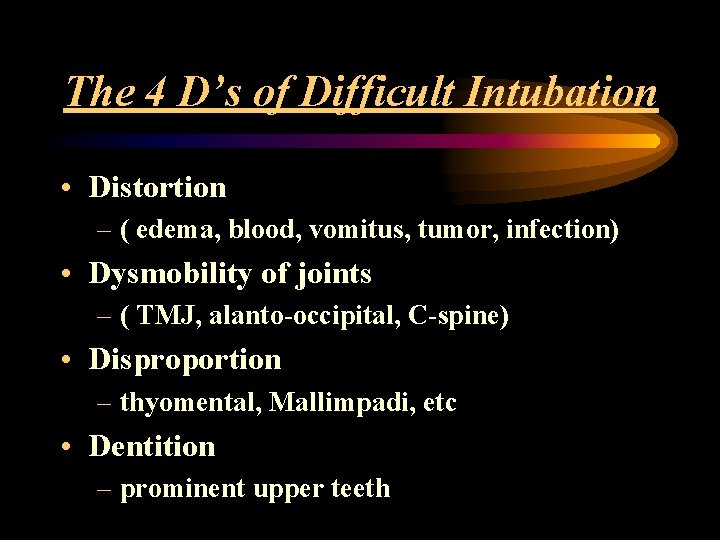 The 4 D's of Difficult Intubation

• Distortion
– ( edema, blood, vomitus, tumor, infection)
• Dysmobility of joints
– ( TMJ, alanto-occipital, C-spine)
• Disproportion
– thyomental, Mallimpadi, etc
• Dentition
– prominent upper teeth